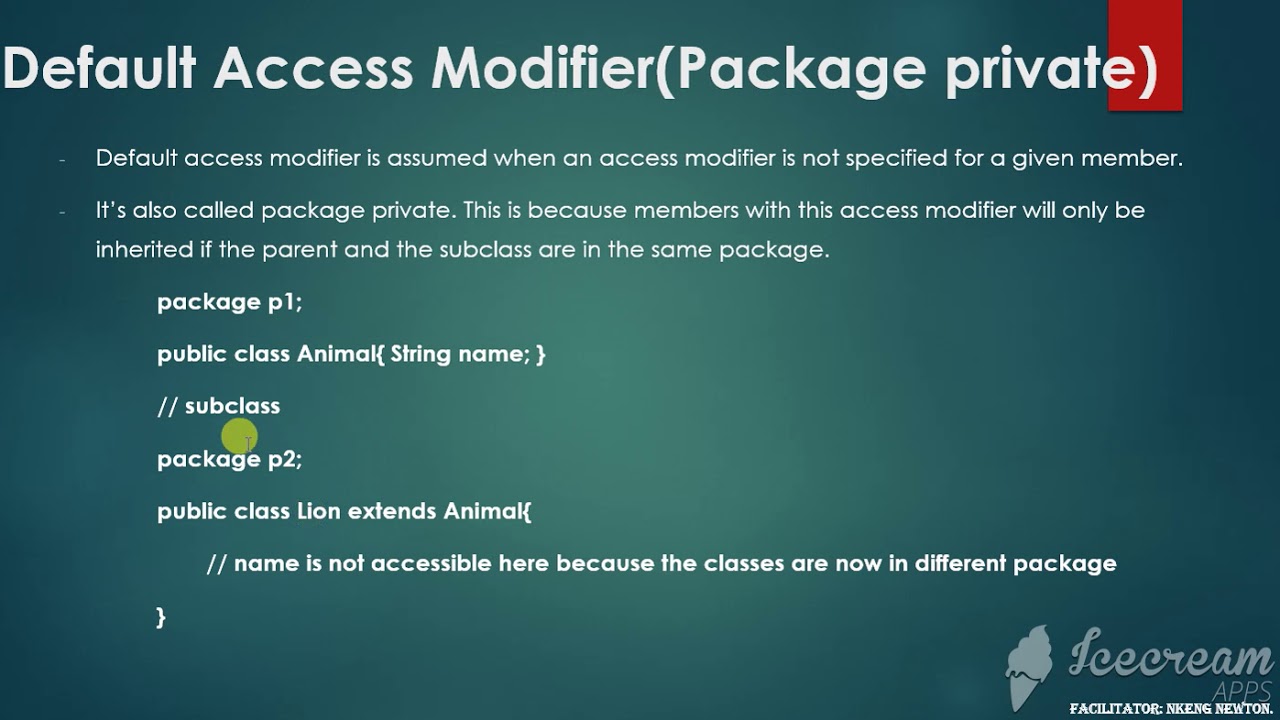 Default Access Modifier(Package private)

- Default access modifier is assumed when an access modifier is not specified for a given member.

- It's also called package private. This is because members with this access modifier will only be inherited if the parent and the subclass are in the same package.

package p1;

public class Animal{ String name; }

// subclass

package p2;

public class Lion extends Animal{

// name is not accessible here because the classes are now in different package

}

Icecream APPS

FACILITATOR: NKENG NEWTON.